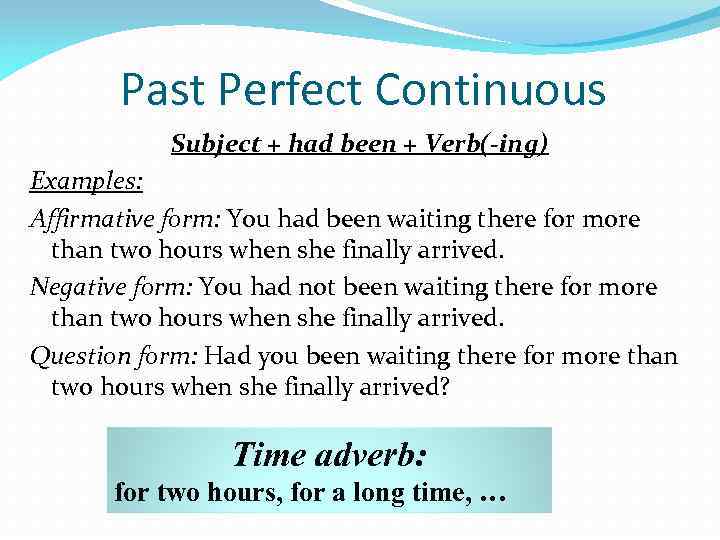 Past Perfect Continuous

Subject + had been + Verb(-ing)

Examples:

Affirmative form: You had been waiting there for more than two hours when she finally arrived.

Negative form: You had not been waiting there for more than two hours when she finally arrived.

Question form: Had you been waiting there for more than two hours when she finally arrived?

Time adverb:
for two hours, for a long time, …